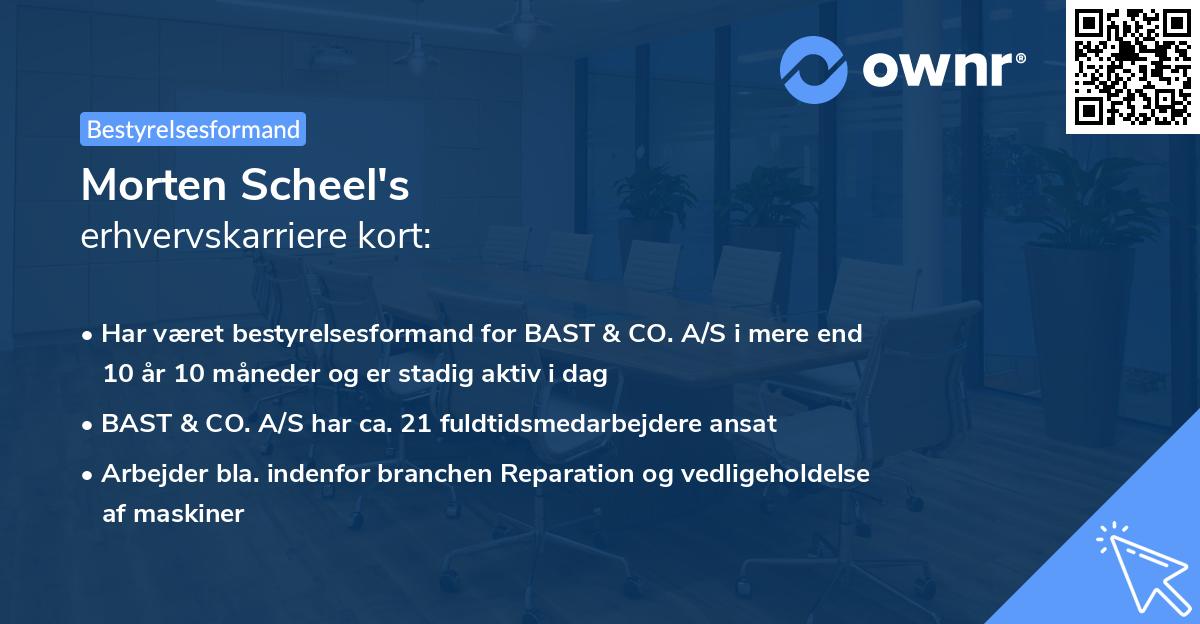 ownr®

Bestyrelsesformand

Morten Scheel's
erhvervskarriere kort:

• Har været bestyrelsesformand for BAST & CO. A/S i mere end 10 år 10 måneder og er stadig aktiv i dag

• BAST & CO. A/S har ca. 21 fuldtidsmedarbejdere ansat

• Arbejder bla. indenfor branchen Reparation og vedligeholdelse af maskiner